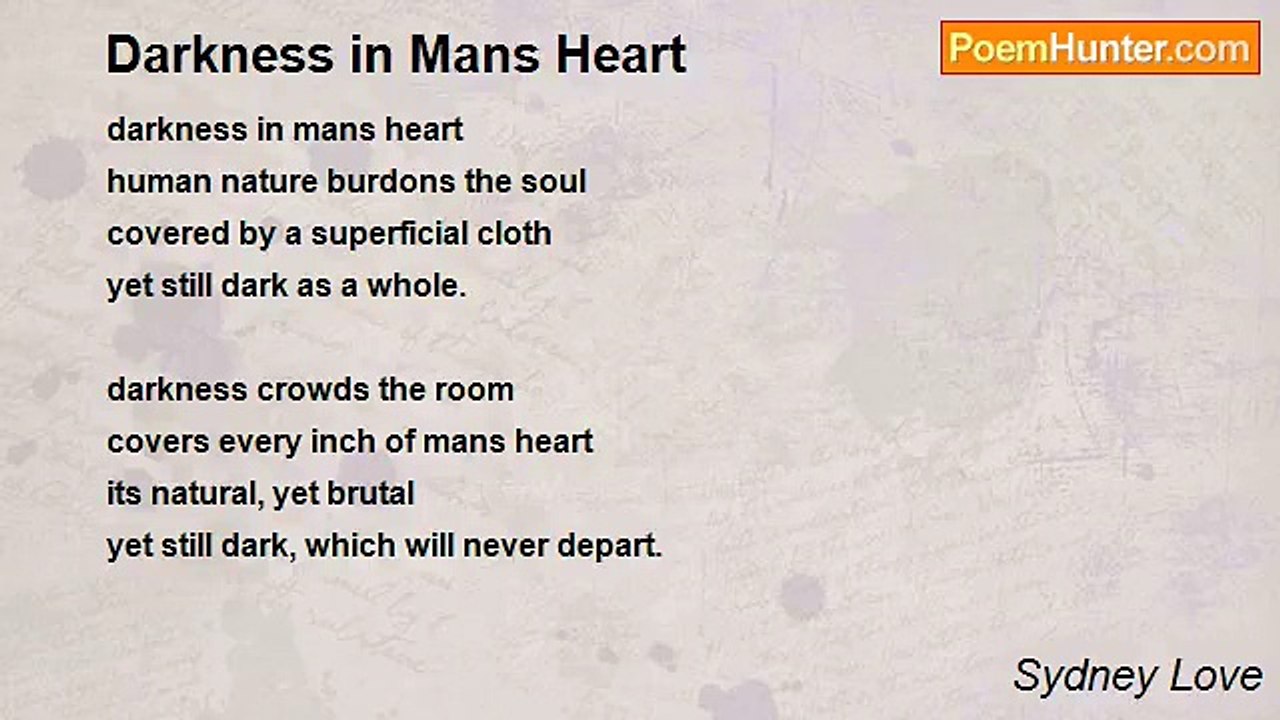 Darkness in Mans Heart

PoemHunter.com

darkness in mans heart
human nature burdons the soul
covered by a superficial cloth
yet still dark as a whole.

darkness crowds the room
covers every inch of mans heart
its natural, yet brutal
yet still dark, which will never depart.

Sydney Love